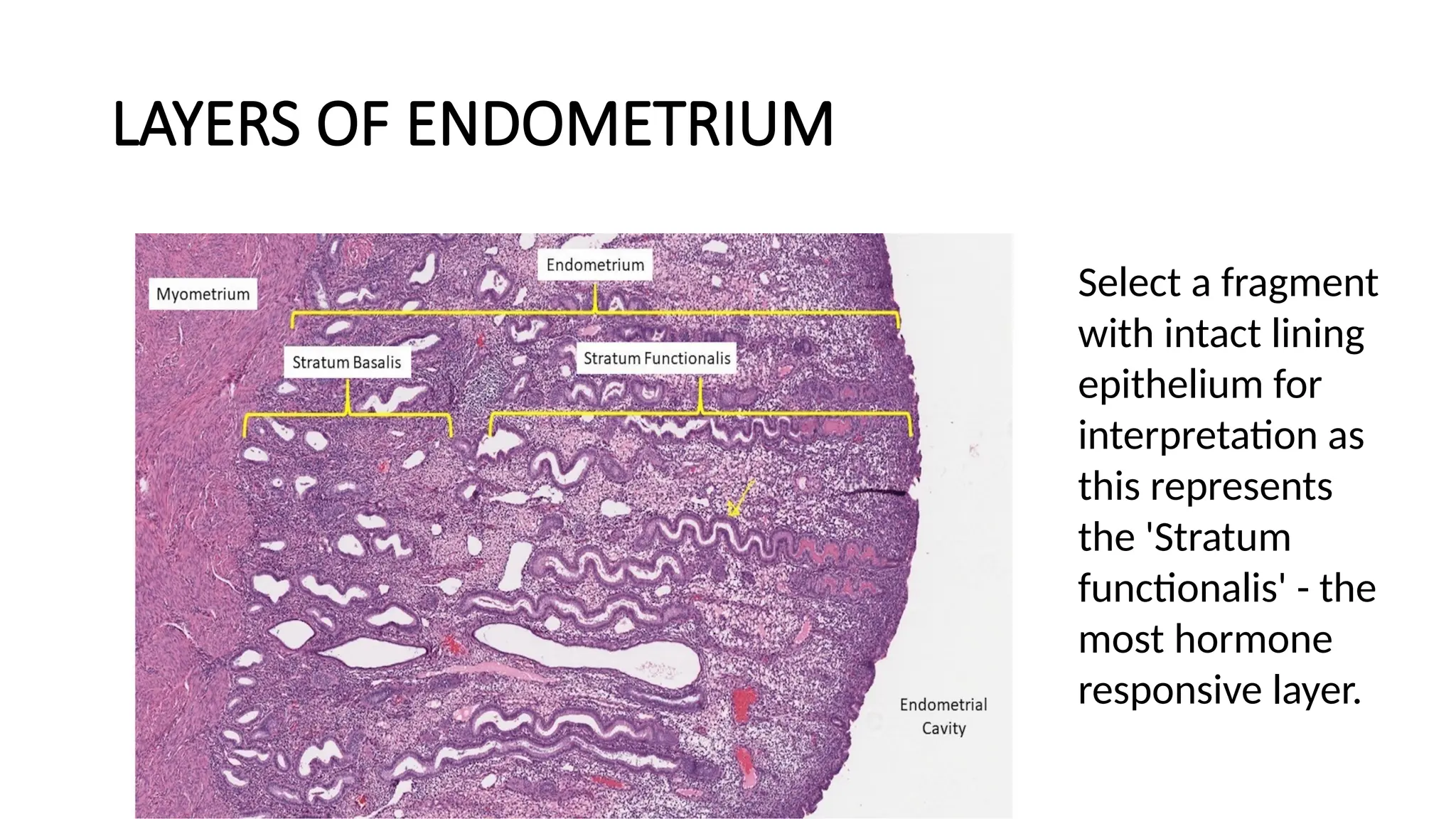 LAYERS OF ENDOMETRIUM

Myometrium

Endometrium

Stratum Basalis

Stratum Functionalis

Endometrial Cavity

Select a fragment with intact lining epithelium for interpretation as this represents the 'Stratum functionalis' - the most hormone responsive layer.